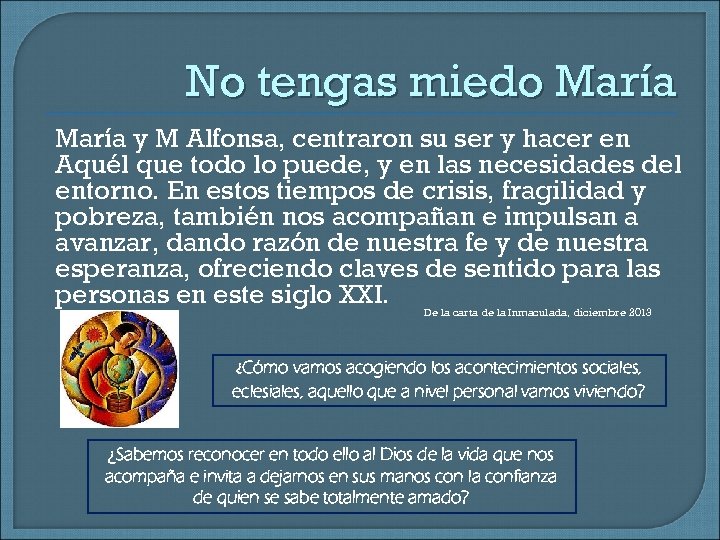 No tengas miedo María

María y M Alfonsa, centraron su ser y hacer en Aquél que todo lo puede, y en las necesidades del entorno. En estos tiempos de crisis, fragilidad y pobreza, también nos acompañan e impulsan a avanzar, dando razón de nuestra fe y de nuestra esperanza, ofreciendo claves de sentido para las personas en este siglo XXI.

De la carta de la Inmaculada, diciembre 2013

¿Cómo vamos acogiendo los acontecimientos sociales, eclesiales, aquello que a nivel personal vamos viviendo?

¿Sabemos reconocer en todo ello al Dios de la vida que nos acompaña e invita a dejarnos en sus manos con la confianza de quien se sabe totalmente amado?